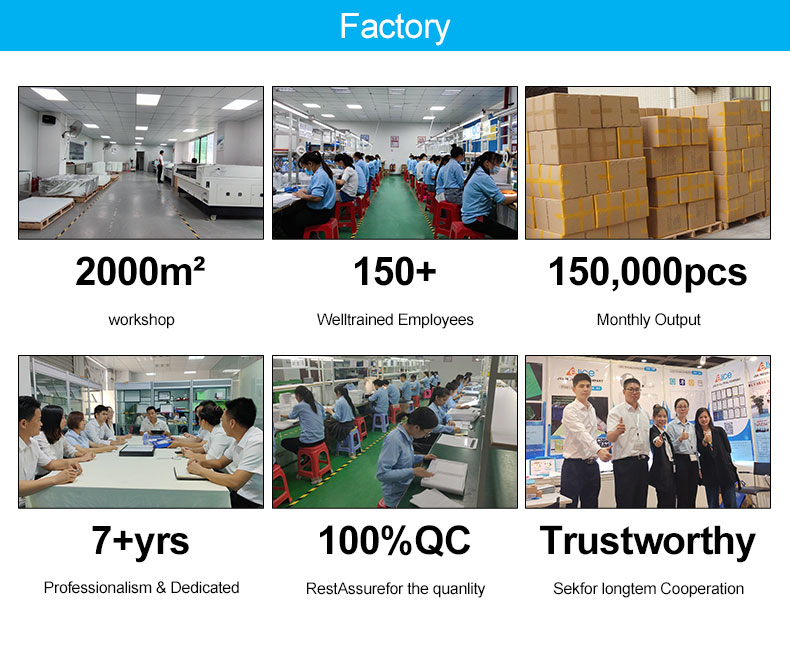 Factory

2000m²

workshop

150+

Welltrained Employees

150,000pcs

Monthly Output

7+yrs

Professionalism & Dedicated

100%QC

RestAssurefor the quanlity

Trustworthy

Sekfor longtem Cooperation